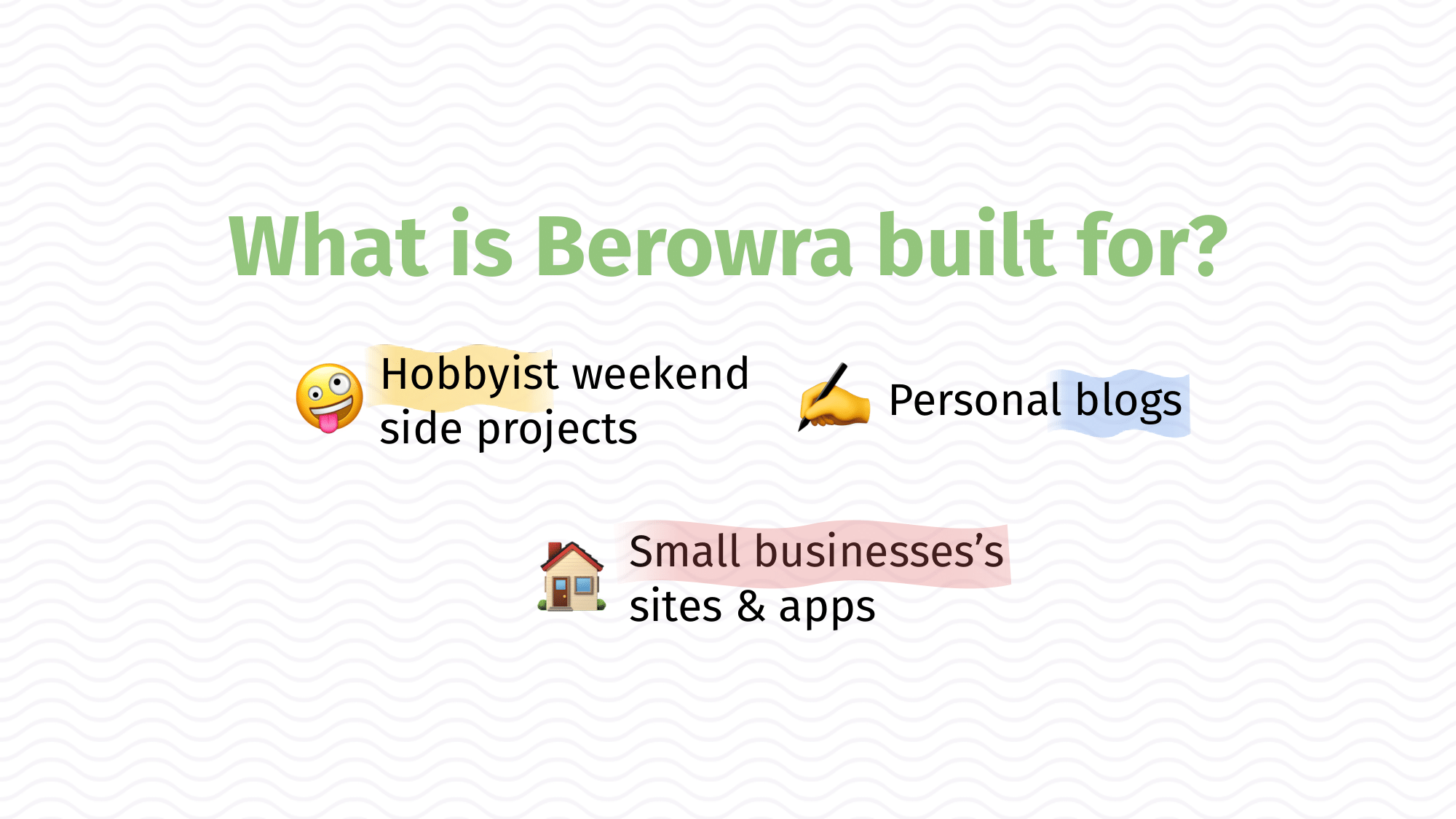 What is Berowra built for?

Hobbyist weekend side projects

Personal blogs

Small businesses's sites & apps